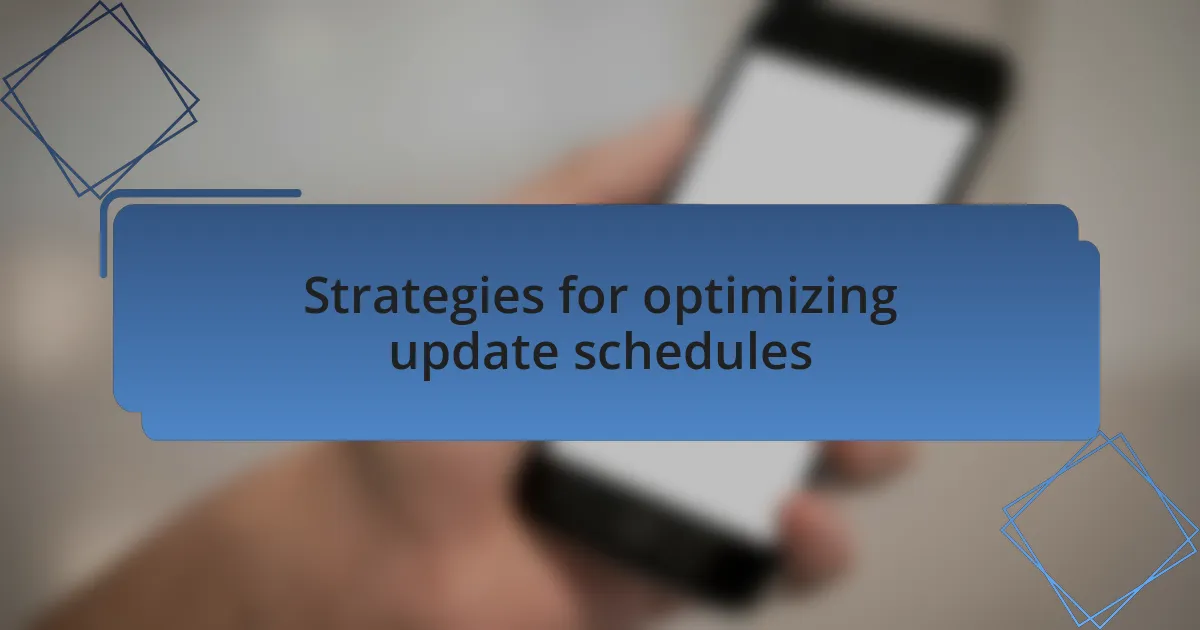 Strategies for optimizing update schedules